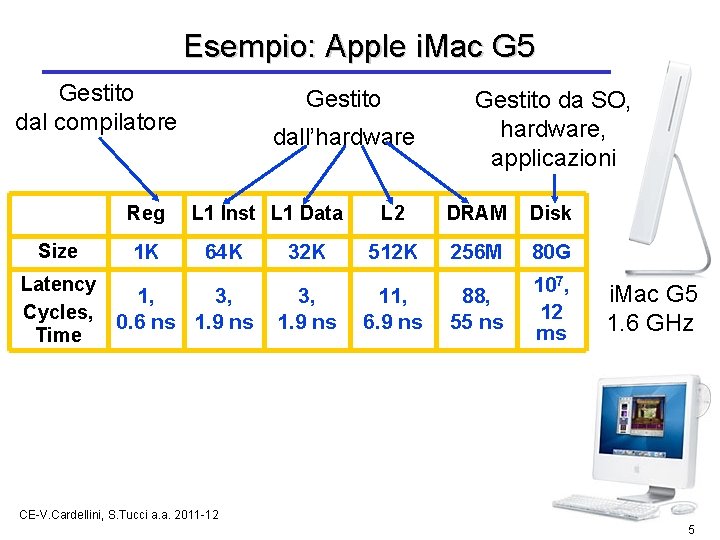 Esempio: Apple iMac G5

Gestito dal compilatore

Gestito dall'hardware

Gestito da SO, hardware, applicazioni

| | Reg | L1 Inst | L1 Data | L2 | DRAM | Disk |
|---|---|---|---|---|---|---|
| Size | 1K | 64K | 32K | 512K | 256M | 80G |
| Latency Cycles, Time | 1, 0.6 ns | 3, 1.9 ns | 3, 1.9 ns | 11, 6.9 ns | 88, 55 ns | $10^7$, 12 ms |

iMac G5
1.6 GHz

CE-V.Cardellini, S.Tucci a.a. 2011-12

5